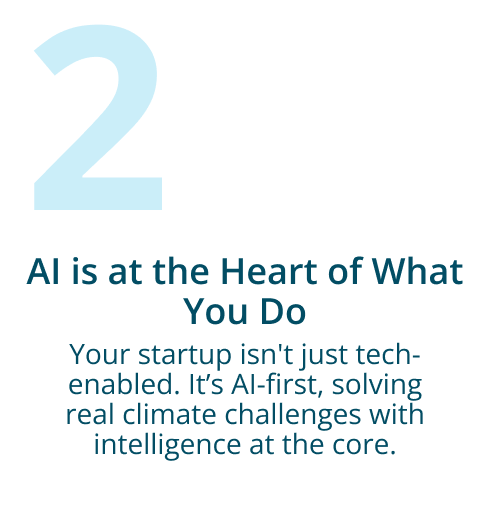 2

AI is at the Heart of What You Do

Your startup isn't just tech-enabled. It’s AI-first, solving real climate challenges with intelligence at the core.